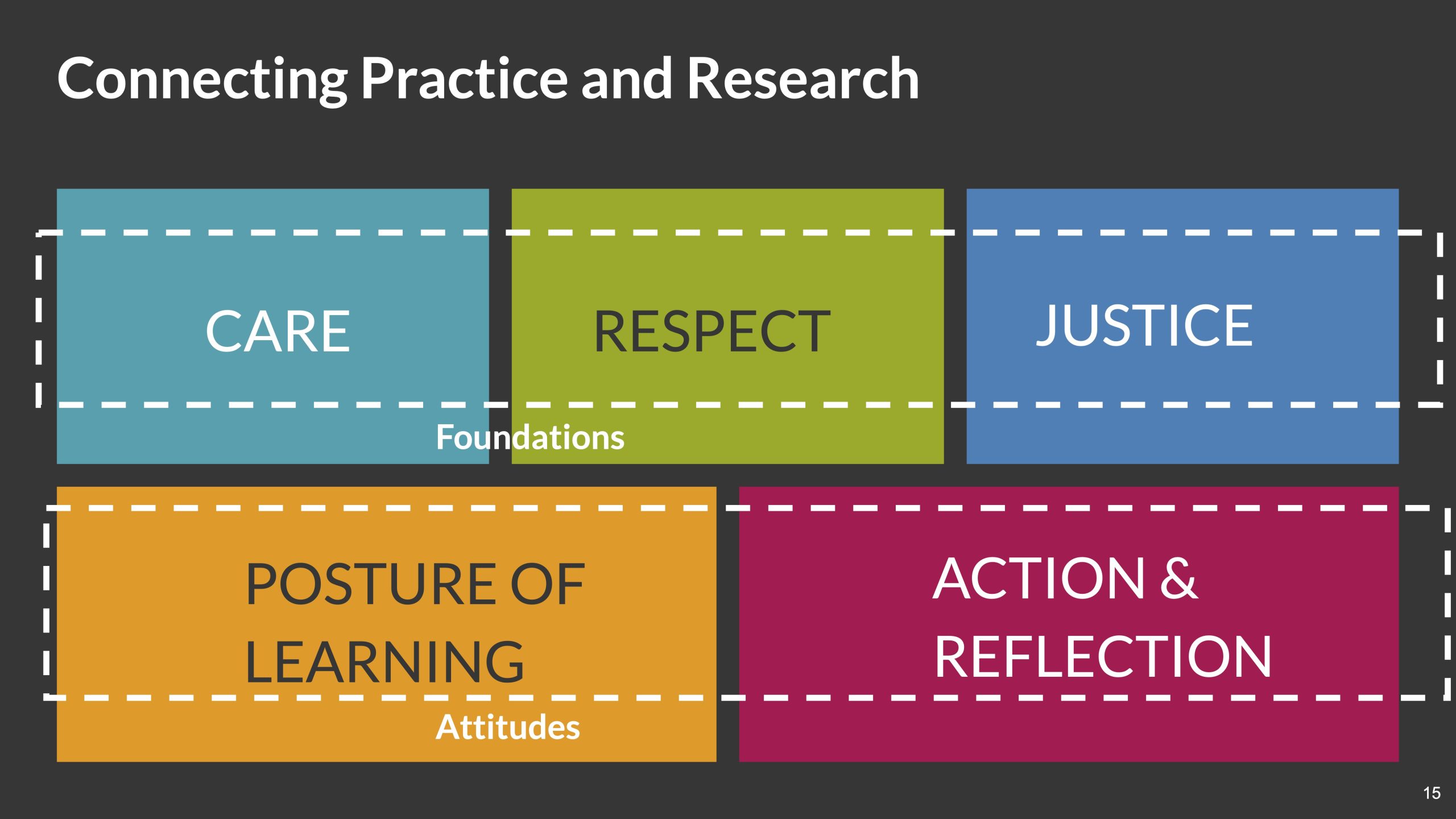 Connecting Practice and Research

CARE

RESPECT

JUSTICE

Foundations

POSTURE OF LEARNING

ACTION & REFLECTION

Attitudes

15